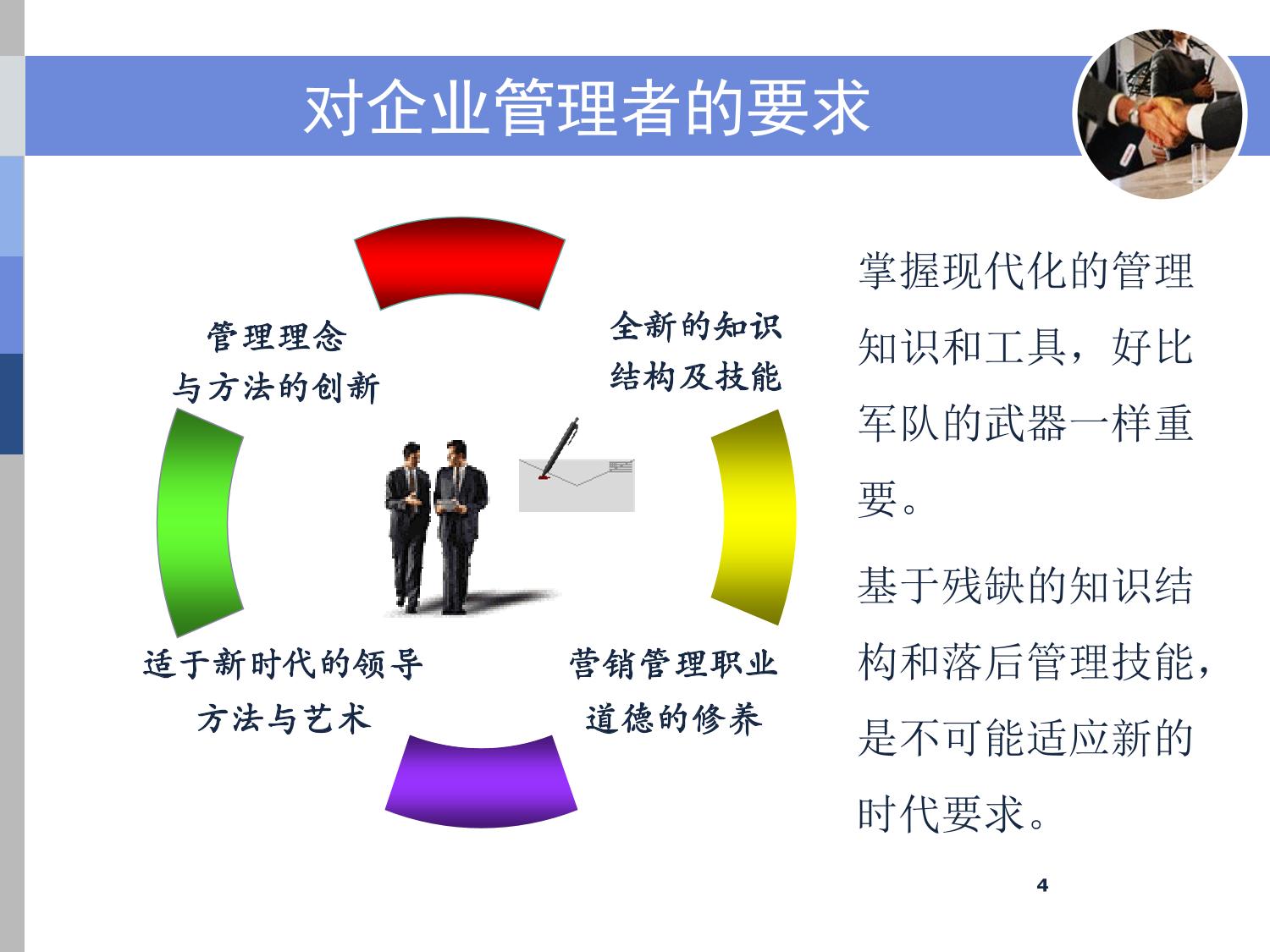 对企业管理者的要求

管理理念
与方法的创新

全新的知识
结构及技能

适于新时代的领导
方法与艺术

营销管理职业
道德的修养

掌握现代化的管理知识和工具，好比军队的武器一样重要。

基于残缺的知识结构和落后管理技能，是不可能适应新的时代要求。

4